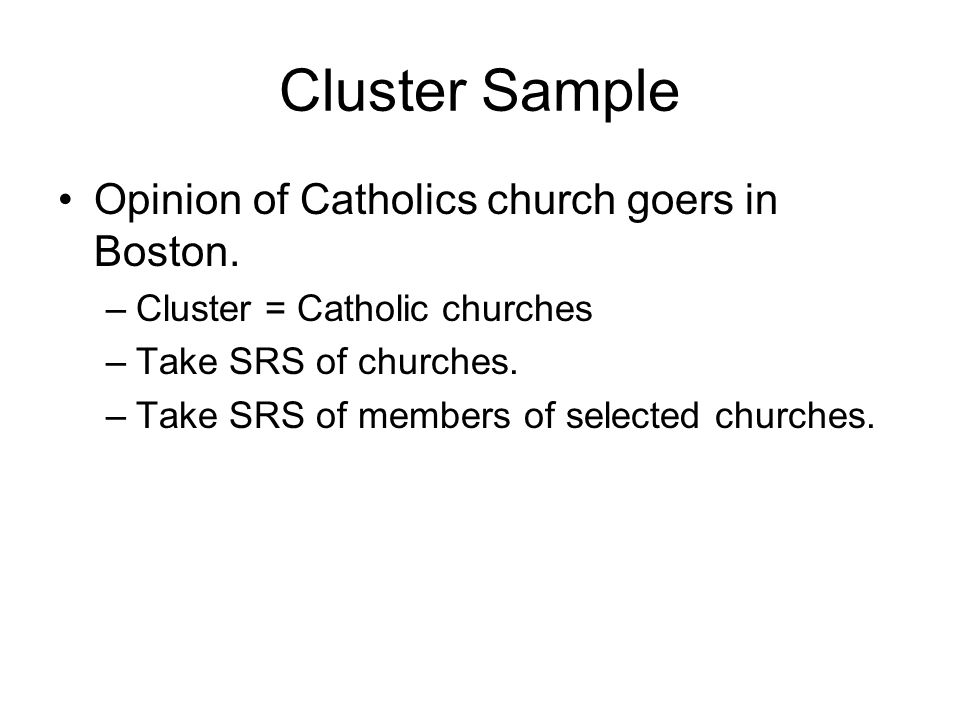 Cluster Sample

• Opinion of Catholics church goers in Boston.
– Cluster = Catholic churches
– Take SRS of churches.
– Take SRS of members of selected churches.